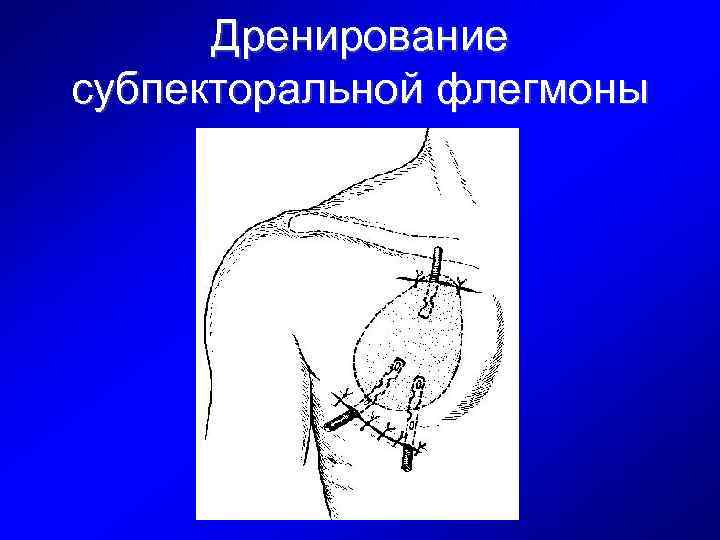 Дренирование субпекторальной флегмоны